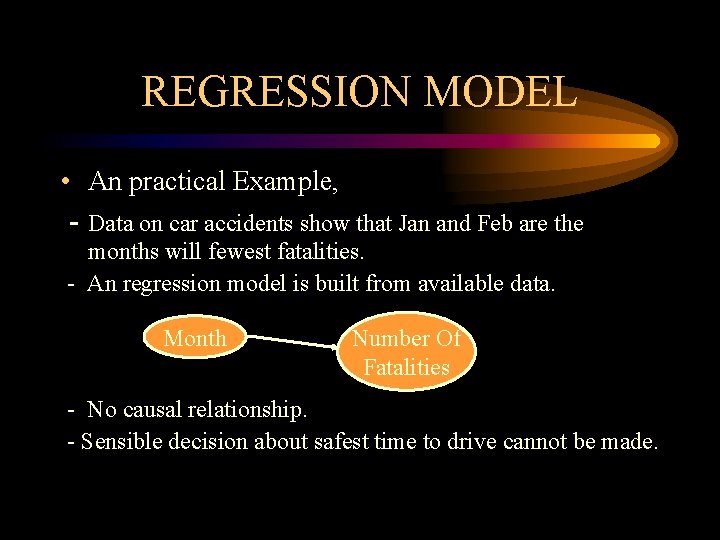 REGRESSION MODEL

• An practical Example,

- Data on car accidents show that Jan and Feb are the months will fewest fatalities.

- An regression model is built from available data.

Month

Number Of Fatalities

- No causal relationship.

- Sensible decision about safest time to drive cannot be made.